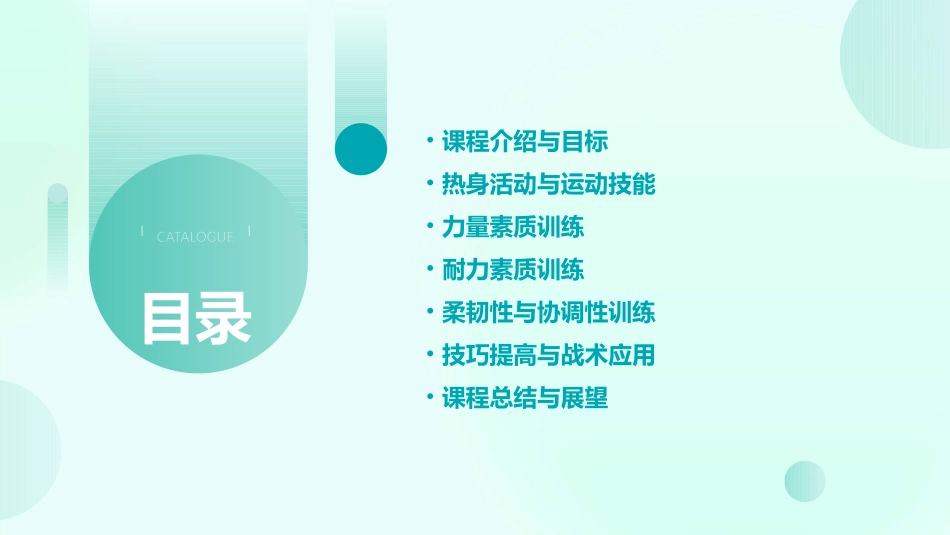 CATALOGUE

目录

• 课程介绍与目标
• 热身活动与运动技能
• 力量素质训练
• 耐力素质训练
• 柔韧性与协调性训练
• 技巧提高与战术应用
• 课程总结与展望